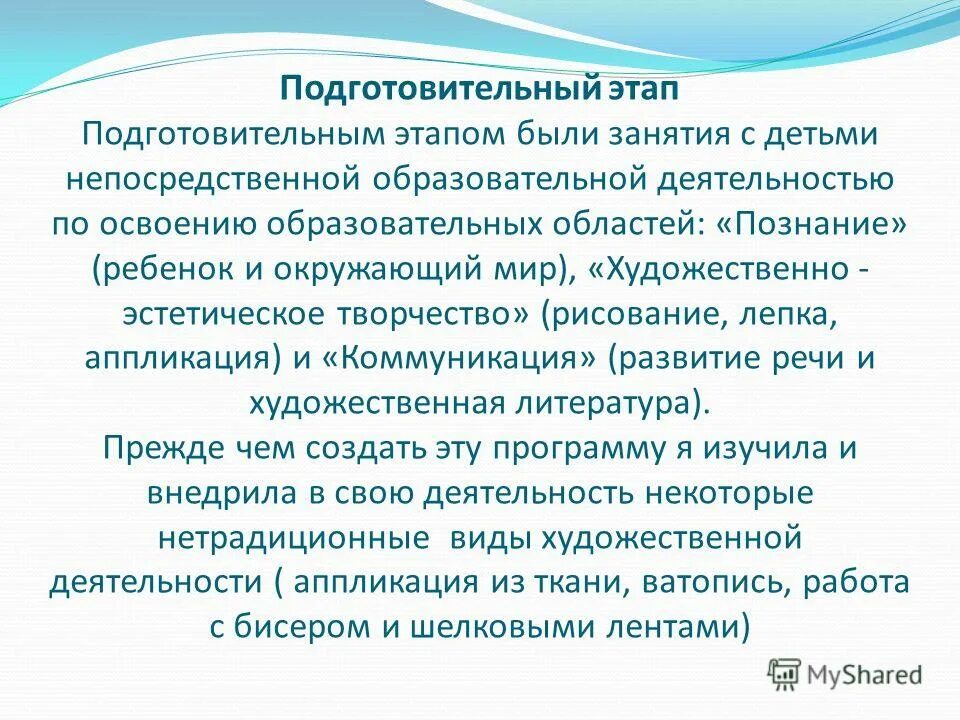 Подготовительный этап

Подготовительным этапом были занятия с детьми непосредственной образовательной деятельностью по освоению образовательных областей: «Познание» (ребенок и окружающий мир), «Художественно - эстетическое творчество» (рисование, лепка, аппликация) и «Коммуникация» (развитие речи и художественная литература).

Прежде чем создать эту программу я изучила и внедрила в свою деятельность некоторые нетрадиционные виды художественной деятельности ( аппликация из ткани, ватопись, работа с бисером и шелковыми лентами)

MyShared